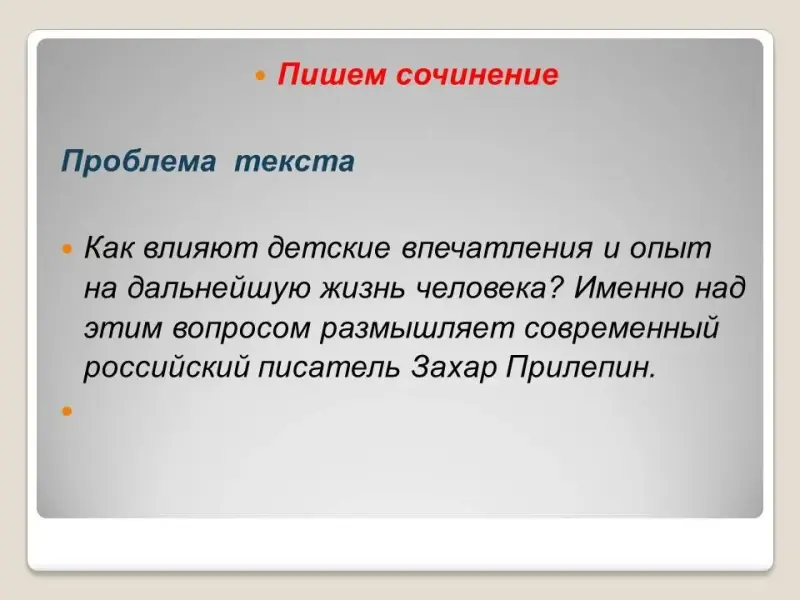 Пишем сочинение

Проблема текста

Как влияют детские впечатления и опыт на дальнейшую жизнь человека? Именно над этим вопросом размышляет современный российский писатель Захар Прилепин.